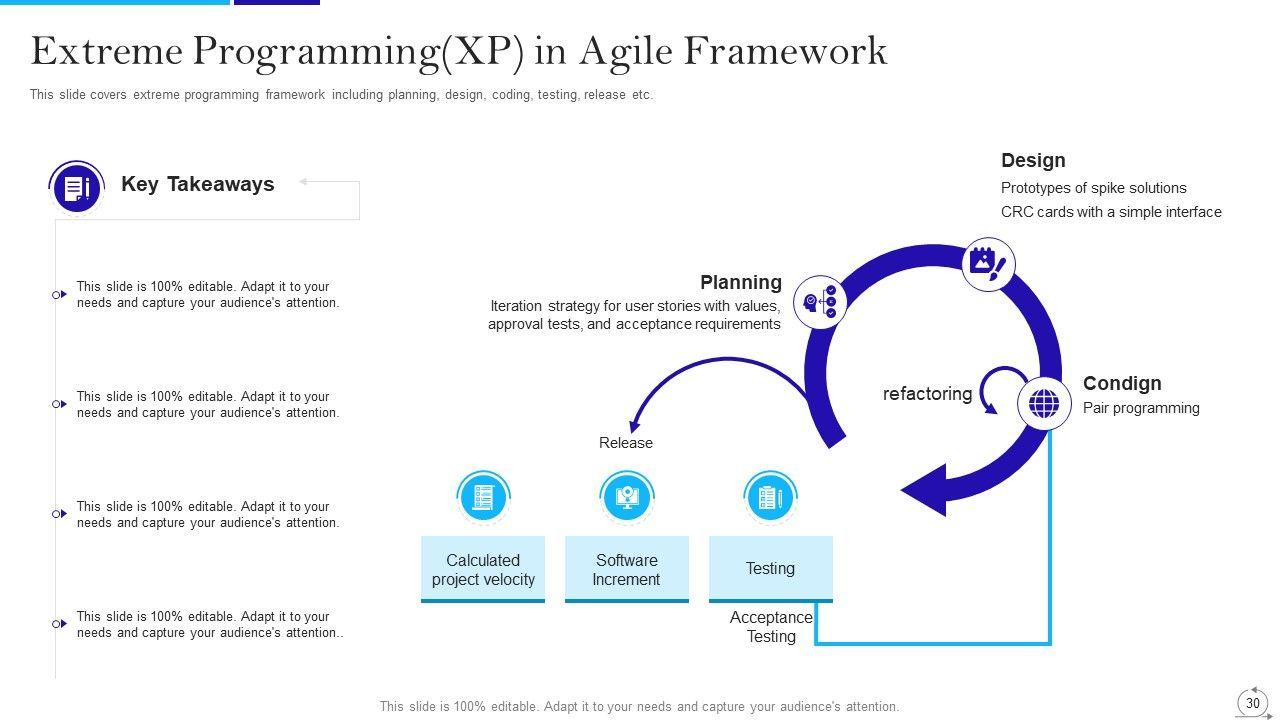 Extreme Programming(XP) in Agile Framework

This slide covers extreme programming framework including planning, design, coding, testing, release etc.

Key Takeaways

This slide is 100% editable. Adapt it to your needs and capture your audience's attention.

This slide is 100% editable. Adapt it to your needs and capture your audience's attention.

This slide is 100% editable. Adapt it to your needs and capture your audience's attention.

This slide is 100% editable. Adapt it to your needs and capture your audience's attention..

Design
Prototypes of spike solutions
CRC cards with a simple interface

Planning
Iteration strategy for user stories with values, approval tests, and acceptance requirements

refactoring

Condign
Pair programming

Release

Calculated project velocity

Software Increment

Testing

Acceptance Testing

This slide is 100% editable. Adapt it to your needs and capture your audience's attention.

30